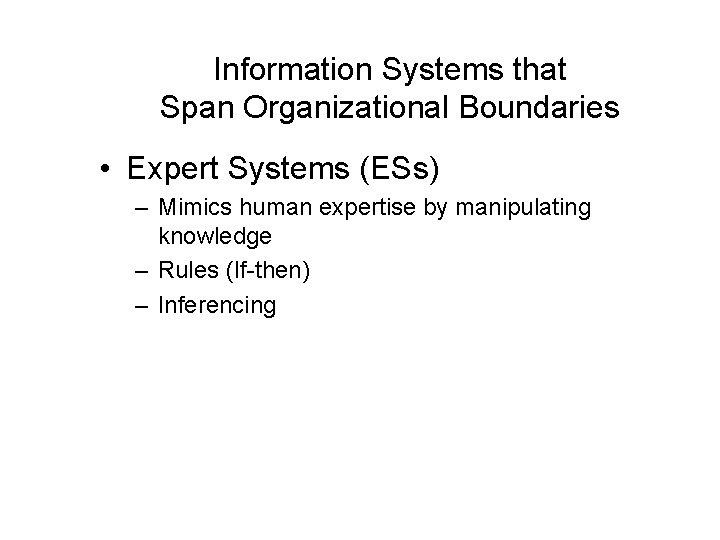 Information Systems that
Span Organizational Boundaries

• Expert Systems (ESs)
– Mimics human expertise by manipulating knowledge
– Rules (If-then)
– Inferencing